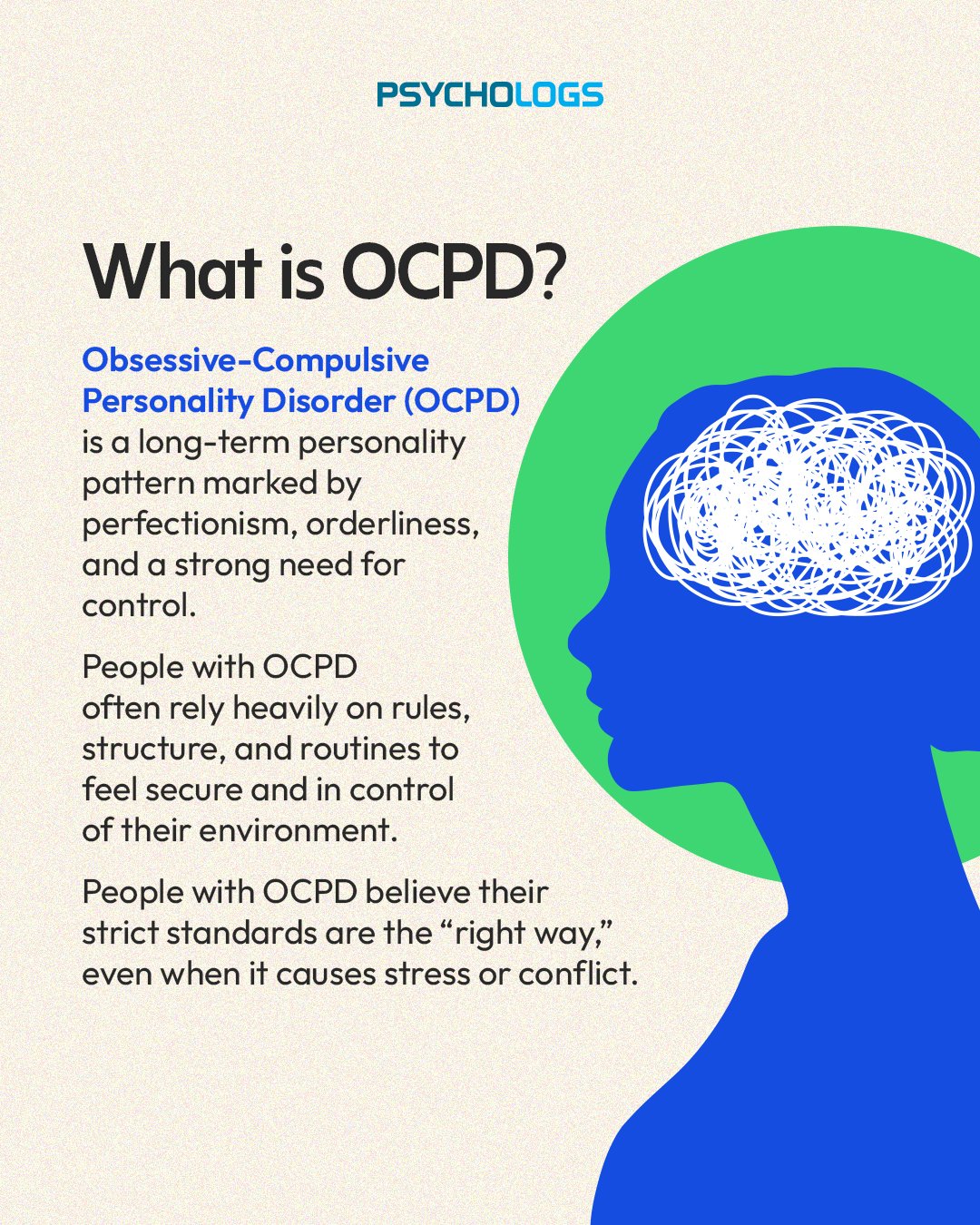 PSYCHOLOGS

What is OCPD?

Obsessive-Compulsive Personality Disorder (OCPD) is a long-term personality pattern marked by perfectionism, orderliness, and a strong need for control.

People with OCPD often rely heavily on rules, structure, and routines to feel secure and in control of their environment.

People with OCPD believe their strict standards are the “right way,” even when it causes stress or conflict.